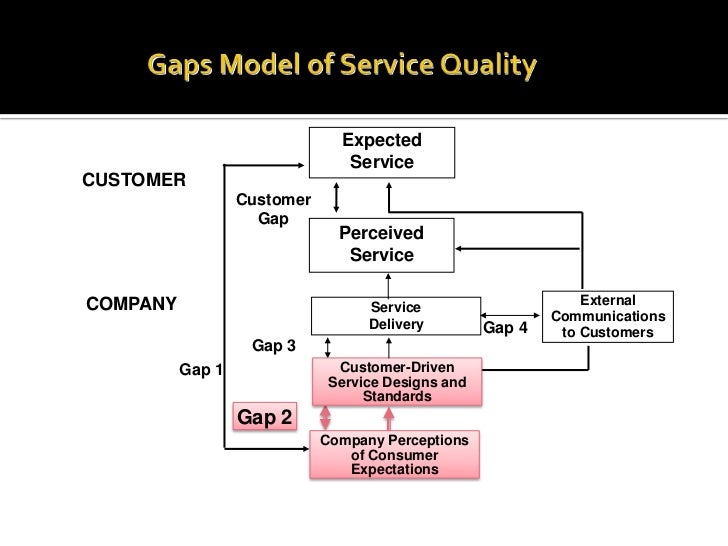 Gaps Model of Service Quality

CUSTOMER

Expected Service

Customer Gap

Perceived Service

COMPANY

Service Delivery

Gap 4

External Communications to Customers

Gap 3

Gap 1

Customer-Driven Service Designs and Standards

Gap 2

Company Perceptions of Consumer Expectations